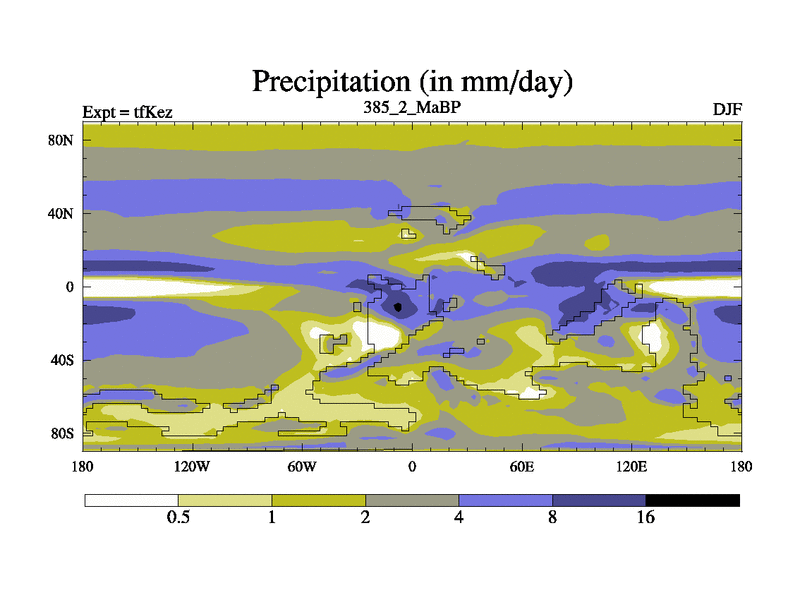 Precipitation (in mm/day)

Expt = tfKez

385_2_MaBP

DJF

80N
40N
0
40S
80S

180
120W
60W
0
60E
120E
180

0.5
1
2
4
8
16